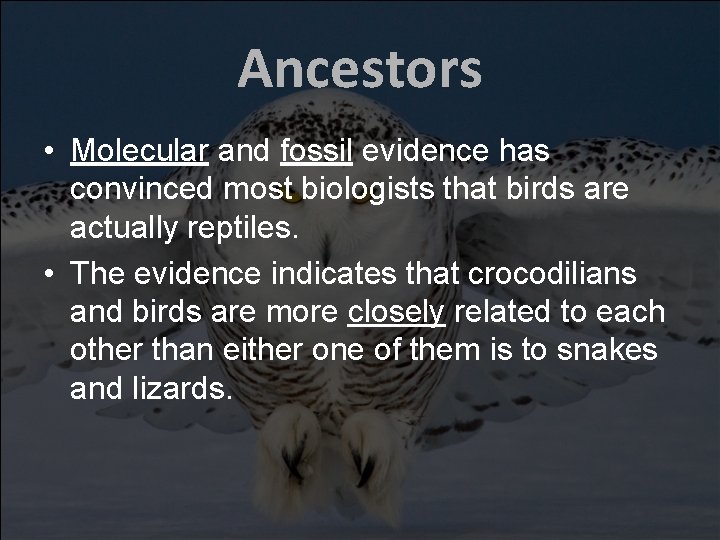 Ancestors

• Molecular and fossil evidence has convinced most biologists that birds are actually reptiles.

• The evidence indicates that crocodilians and birds are more closely related to each other than either one of them is to snakes and lizards.